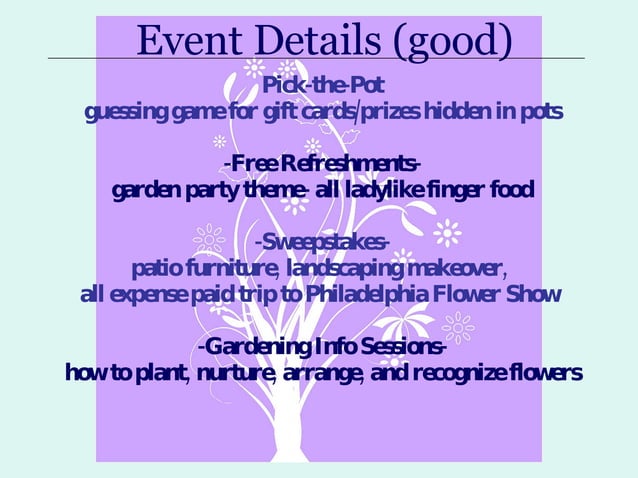 Event Details (good)

Pick-the-Pot
guessing game for gift cards/prizes hidden in pots

-Free Refreshments-
garden party theme- all ladylike finger food

-Sweepstakes-
patio furniture, landscaping makeover,
all expense paid trip to Philadelphia Flower Show

-Gardening Info Sessions-
how to plant, nurture, arrange, and recognize flowers